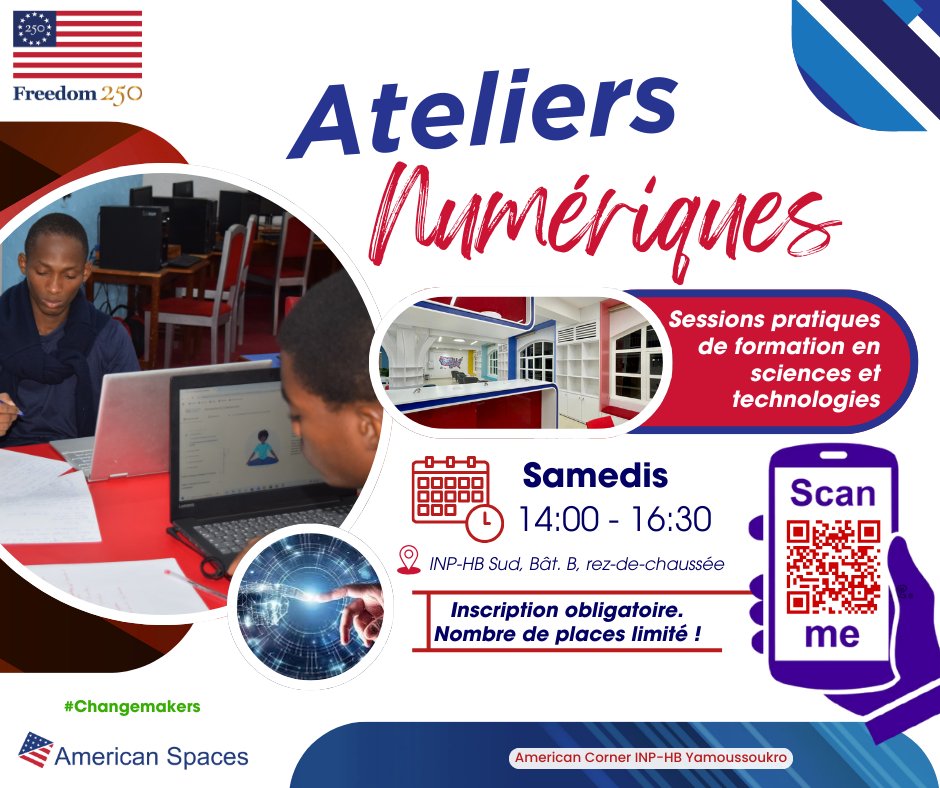 250

Freedom 250

Ateliers Numériques

Sessions pratiques de formation en sciences et technologies

Samedis
14:00 - 16:30

INP-HB Sud, Bât. B, rez-de-chaussée

Inscription obligatoire.
Nombre de places limité !

Scan me

#Changemakers

American Spaces

American Corner INP-HB Yamoussoukro